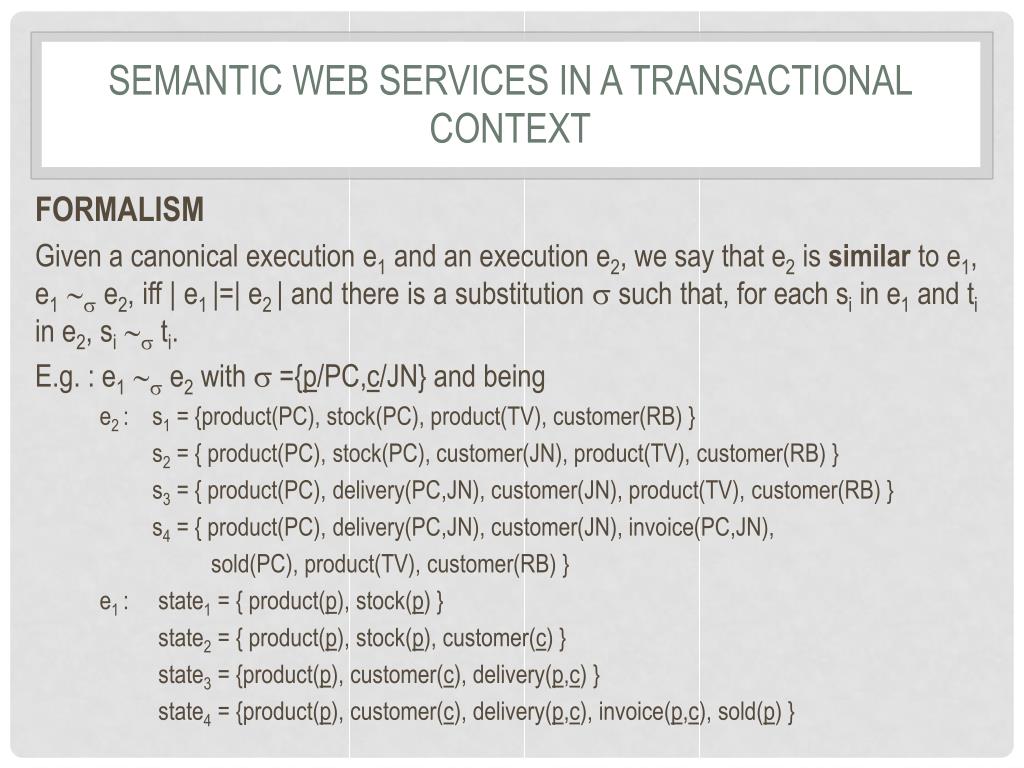 SEMANTIC WEB SERVICES IN A TRANSACTIONAL CONTEXT

FORMALISM

Given a canonical execution $e_1$ and an execution $e_2$, we say that $e_2$ is **similar** to $e_1$, $e_1 \sim_\sigma e_2$, iff | $e_1$ |=| $e_2$ | and there is a substitution $\sigma$ such that, for each $s_i$ in $e_1$ and $t_i$ in $e_2$, $s_i \sim_\sigma t_i$.

E.g. : $e_1 \sim_\sigma e_2$ with $\sigma$ ={p/PC,c/JN} and being

$e_2$ : $s_1$ = {product(PC), stock(PC), product(TV), customer(RB) }

$s_2$ = { product(PC), stock(PC), customer(JN), product(TV), customer(RB) }

$s_3$ = { product(PC), delivery(PC,JN), customer(JN), product(TV), customer(RB) }

$s_4$ = { product(PC), delivery(PC,JN), customer(JN), invoice(PC,JN), sold(PC), product(TV), customer(RB) }

$e_1$ : $state_1$ = { product(p), stock(p) }

$state_2$ = { product(p), stock(p), customer(c) }

$state_3$ = {product(p), customer(c), delivery(p,c) }

$state_4$ = {product(p), customer(c), delivery(p,c), invoice(p,c), sold(p) }